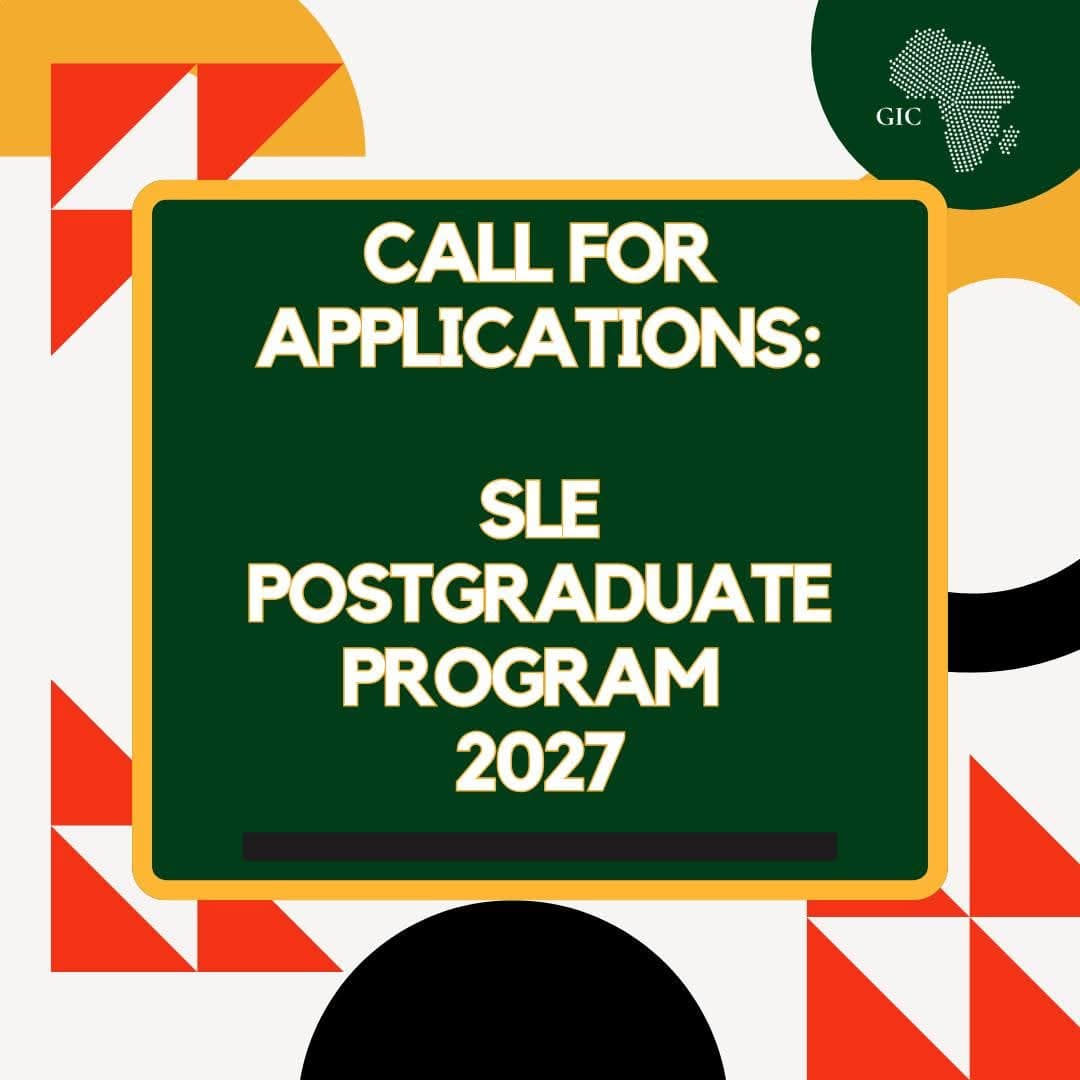 GIC

CALL FOR APPLICATIONS:

SLE POSTGRADUATE PROGRAM 2027